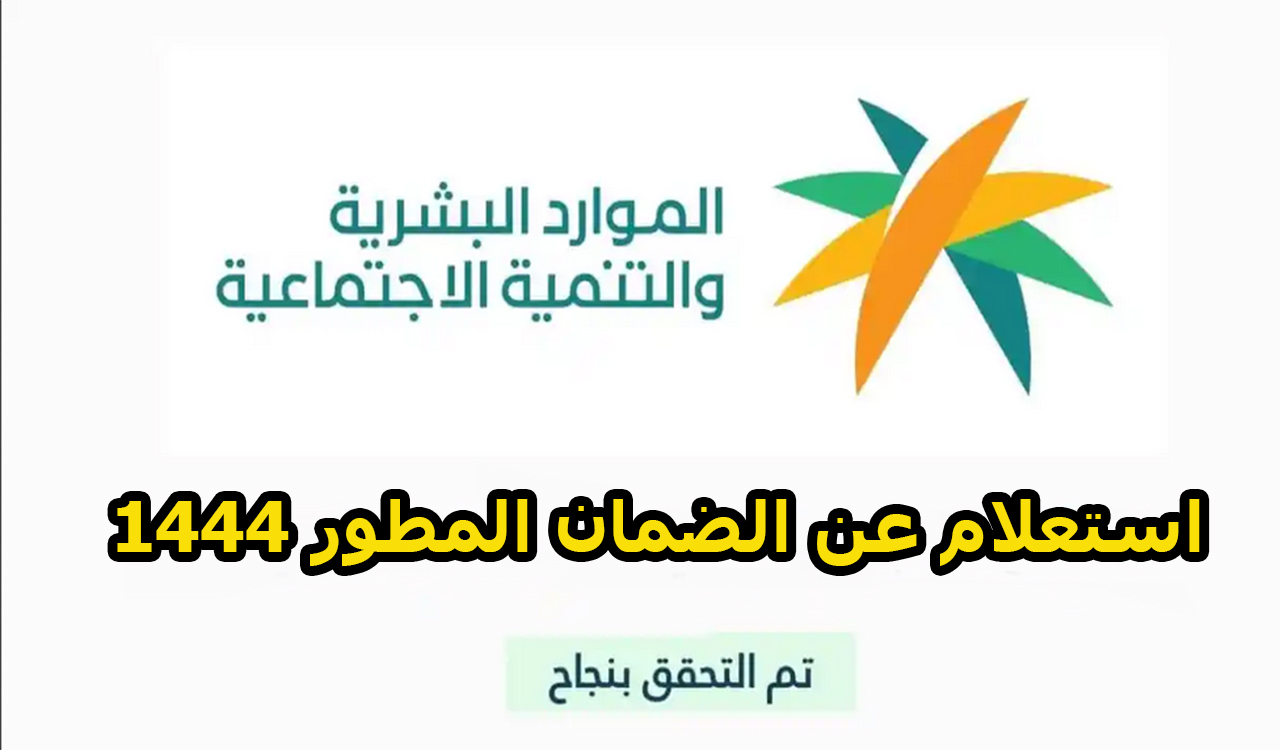 الموارد البشرية
والتنمية الاجتماعية

استعلام عن الضمان المطور 1444

تم التحقق بنجاح